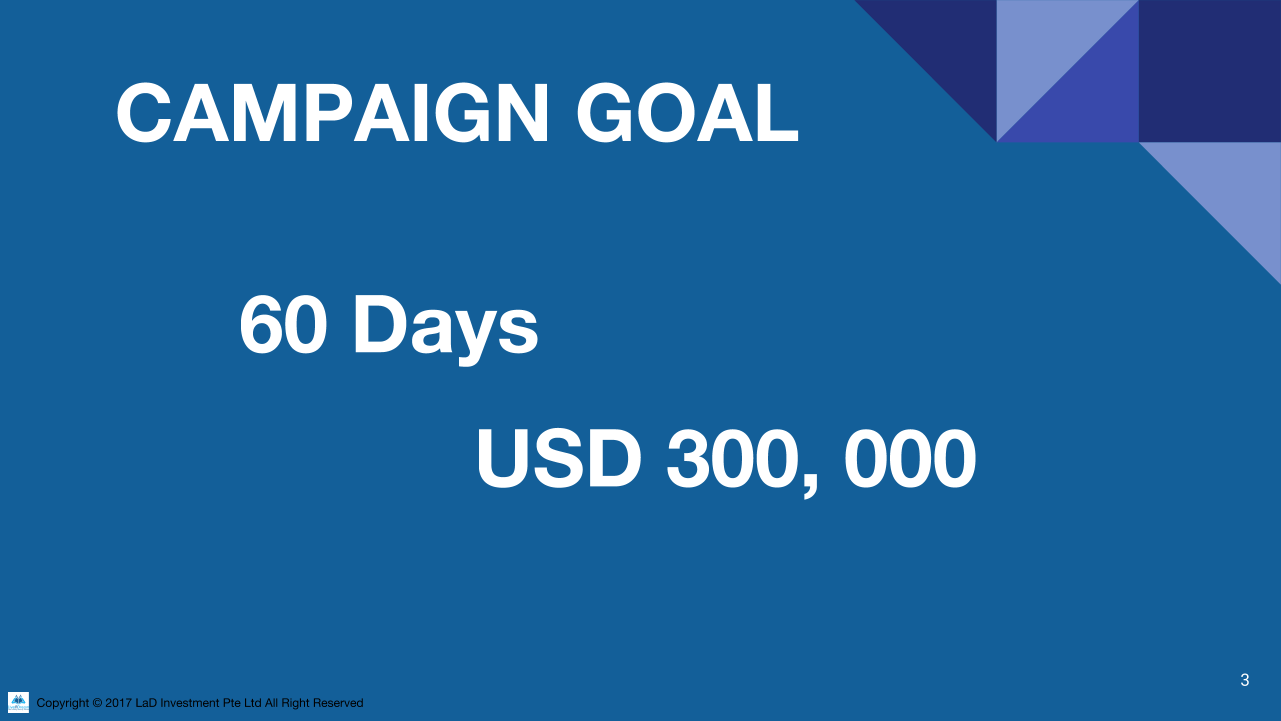 CAMPAIGN GOAL

60 Days

USD 300, 000

3

Copyright © 2017 LaD Investment Pte Ltd All Right Reserved